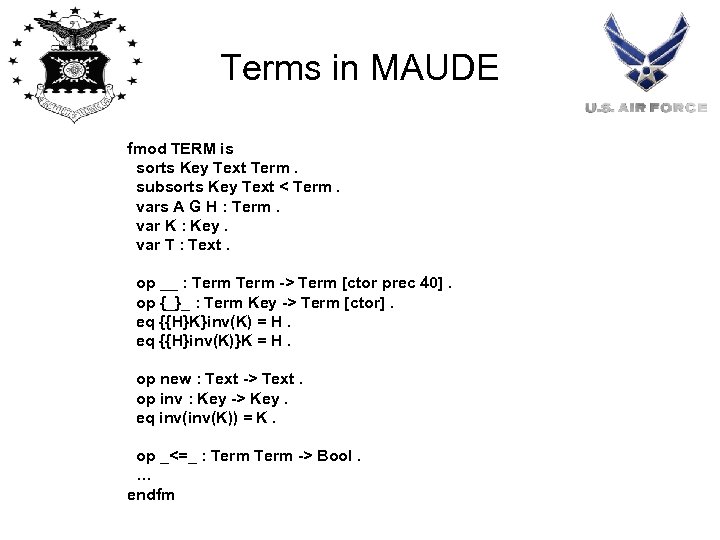 Terms in MAUDE

U.S. AIR FORCE

fmod TERM is
sorts Key Text Term .
subsorts Key Text < Term .
vars A G H : Term .
var K : Key .
var T : Text .

op __ : Term Term -> Term [ctor prec 40] .
op {_}_ : Term Key -> Term [ctor] .
eq {{H}K}inv(K) = H .
eq {{H}inv(K)}K = H .

op new : Text -> Text .
op inv : Key -> Key .
eq inv(inv(K)) = K .

op _<=_ : Term Term -> Bool .
...
endfm